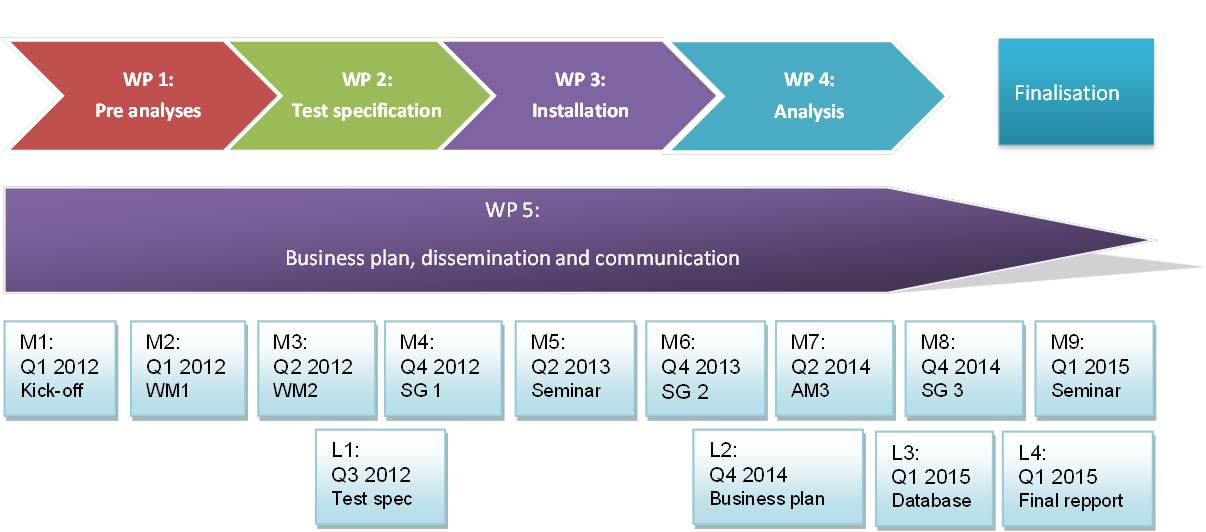 WP 1:
Pre analyses

WP 2:
Test specification

WP 3:
Installation

WP 4:
Analysis

Finalisation

WP 5:
Business plan, dissemination and communication

M1:
Q1 2012
Kick-off

M2:
Q1 2012
WM1

M3:
Q2 2012
WM2

M4:
Q4 2012
SG 1

M5:
Q2 2013
Seminar

M6:
Q4 2013
SG 2

M7:
Q2 2014
AM3

M8:
Q4 2014
SG 3

M9:
Q1 2015
Seminar

L1:
Q3 2012
Test spec

L2:
Q4 2014
Business plan

L3:
Q1 2015
Database

L4:
Q1 2015
Final repport